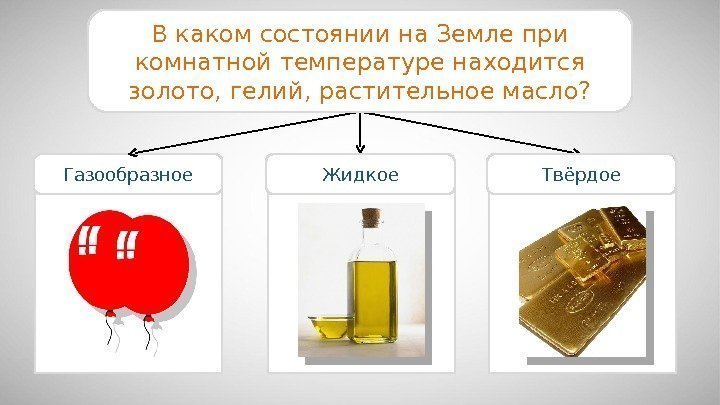 В каком состоянии на Земле при комнатной температуре находится золото, гелий, растительное масло?

Газообразное

Жидкое

Твёрдое